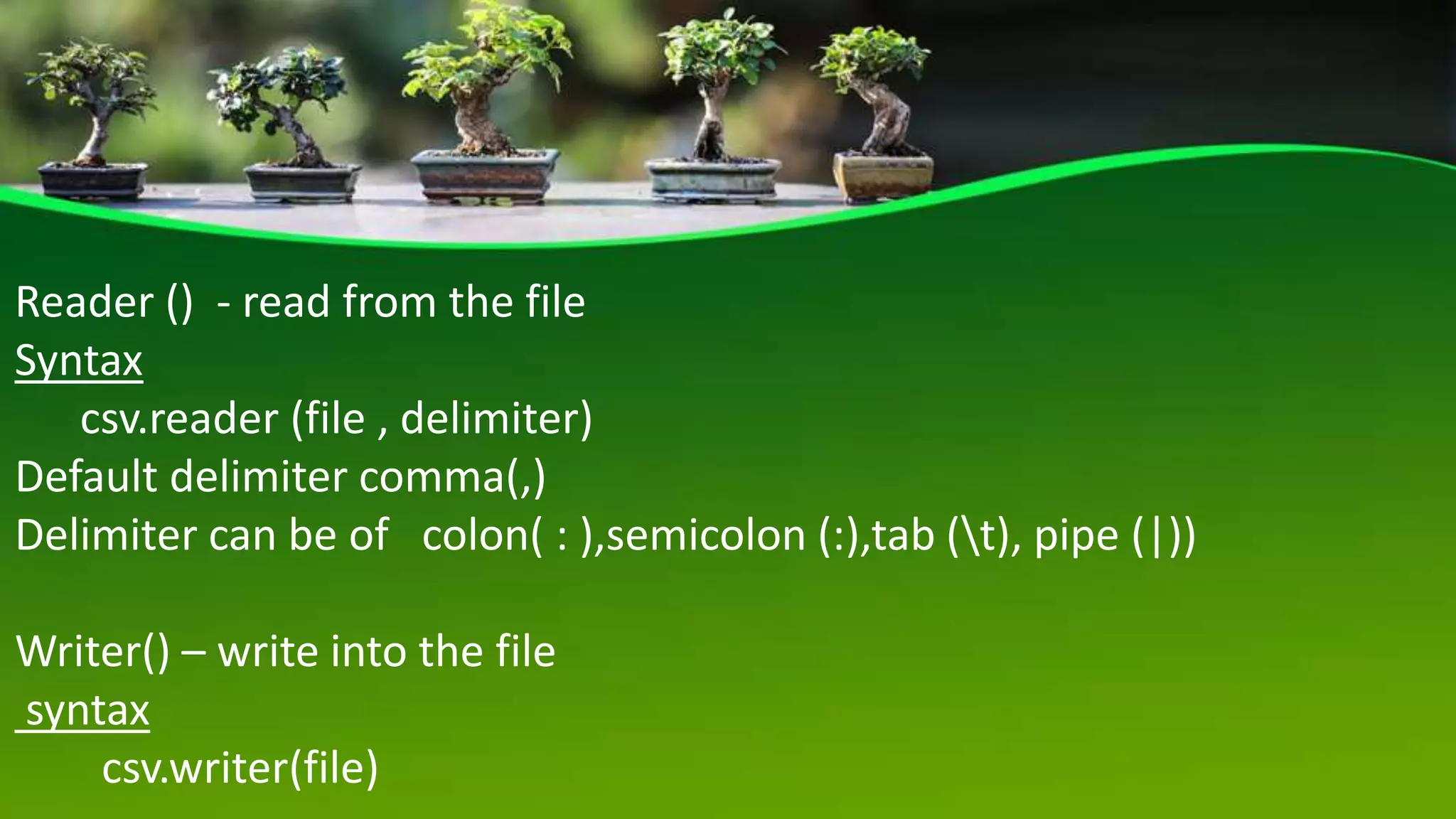 Reader () - read from the file
Syntax
csv.reader (file , delimiter)
Default delimiter comma(,)
Delimiter can be of colon( : ),semicolon (:),tab (\t), pipe (|))

Writer() – write into the file
syntax
csv.writer(file)